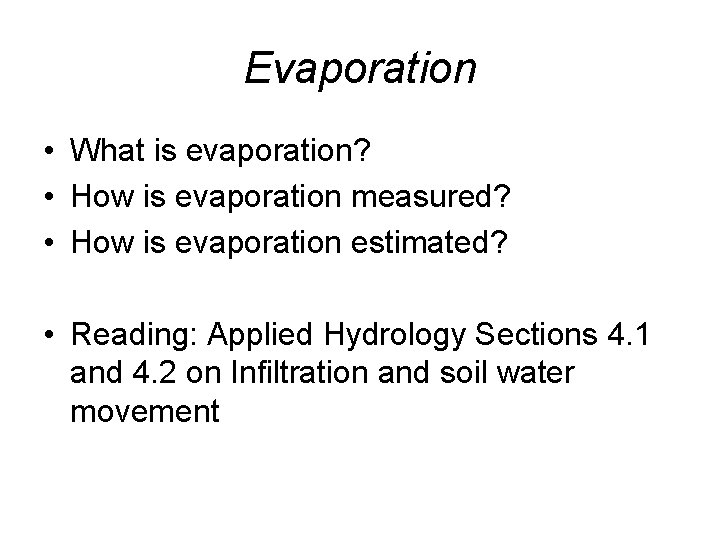 Evaporation

• What is evaporation?
• How is evaporation measured?
• How is evaporation estimated?

• Reading: Applied Hydrology Sections 4.1 and 4.2 on Infiltration and soil water movement